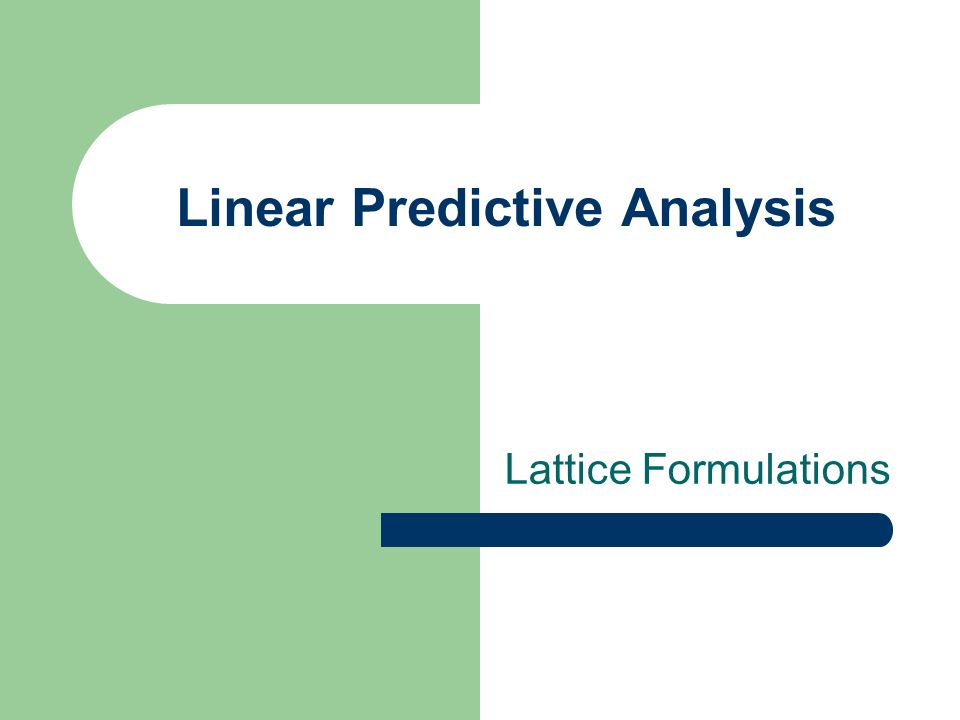 Linear Predictive Analysis

Lattice Formulations